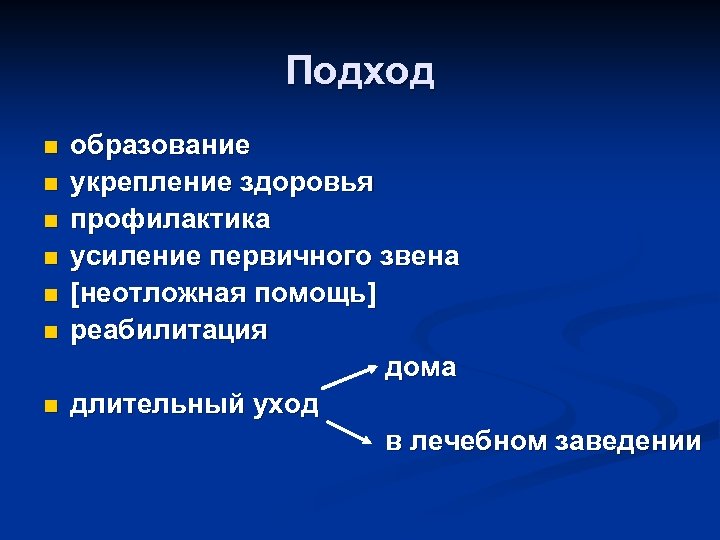 Подход

образование
укрепление здоровья
профилактика
усиление первичного звена
[неотложная помощь]
реабилитация

длительный уход
дома
в лечебном заведении